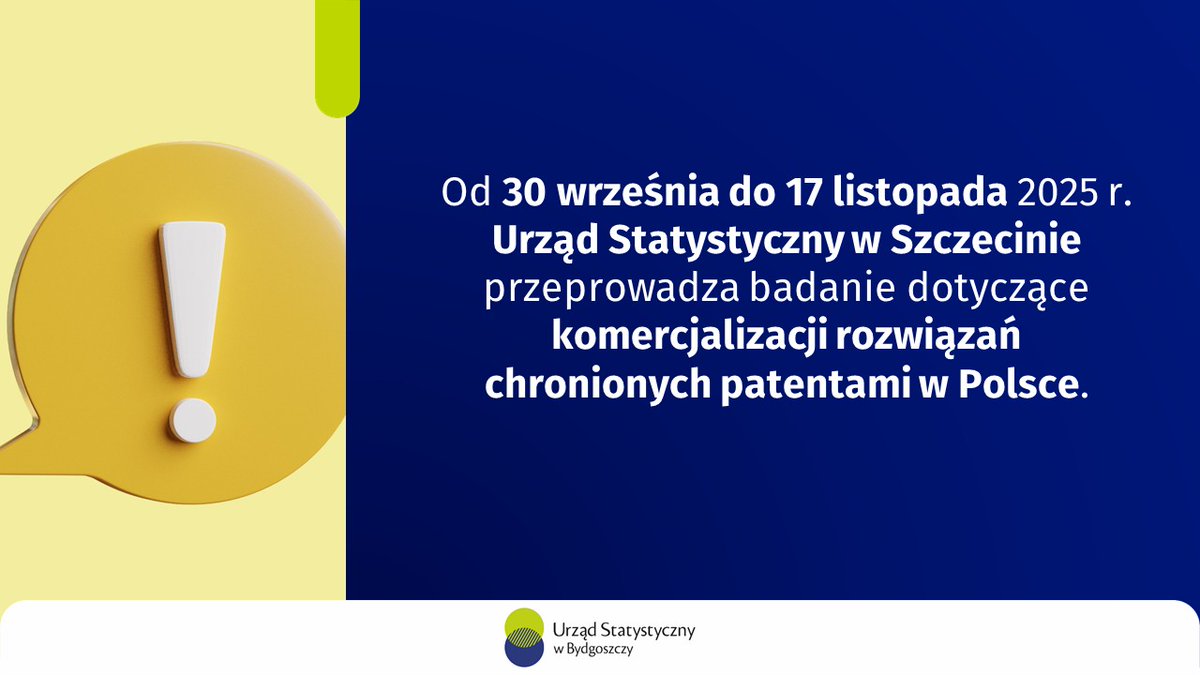 Od 30 września do 17 listopada 2025 r. Urząd Statystyczny w Szczecinie przeprowadza badanie dotyczące komercjalizacji rozwiązań chronionych patentami w Polsce.

Urząd Statystyczny w Bydgoszczy